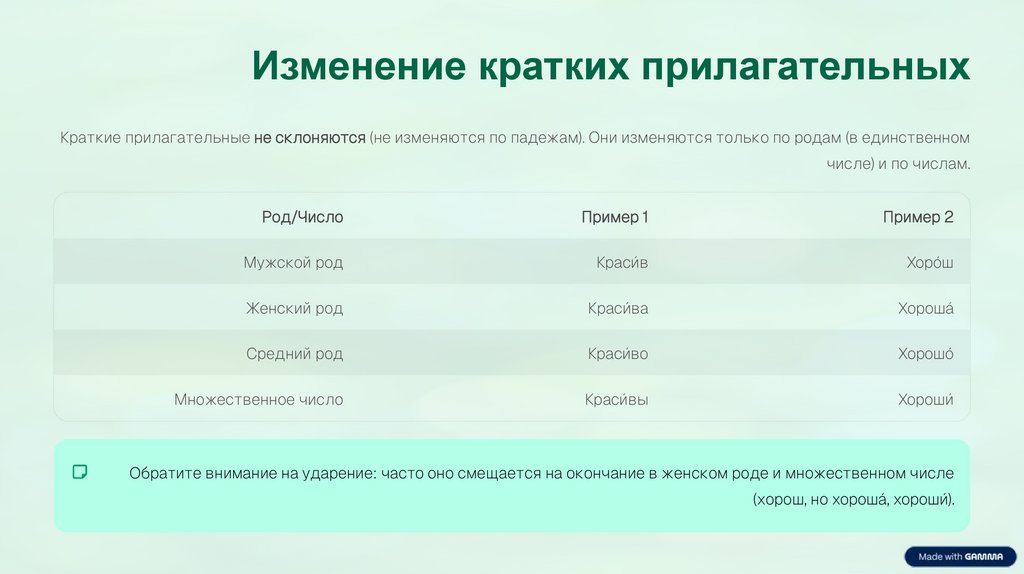 Изменение кратких прилагательных

Краткие прилагательные не склоняются (не изменяются по падежам). Они изменяются только по родам (в единственном числе) и по числам.

| Род/Число | Пример 1 | Пример 2 |
|---|---|---|
| Мужской род | Краси́в | Хоро́ш |
| Женский род | Краси́ва | Хороша́ |
| Средний род | Краси́во | Хорошо́ |
| Множественное число | Краси́вы | Хороши́ |

Обратите внимание на ударение: часто оно смещается на окончание в женском роде и множественном числе (хорош, но хороша́, хороши́).

Made with GAMMA